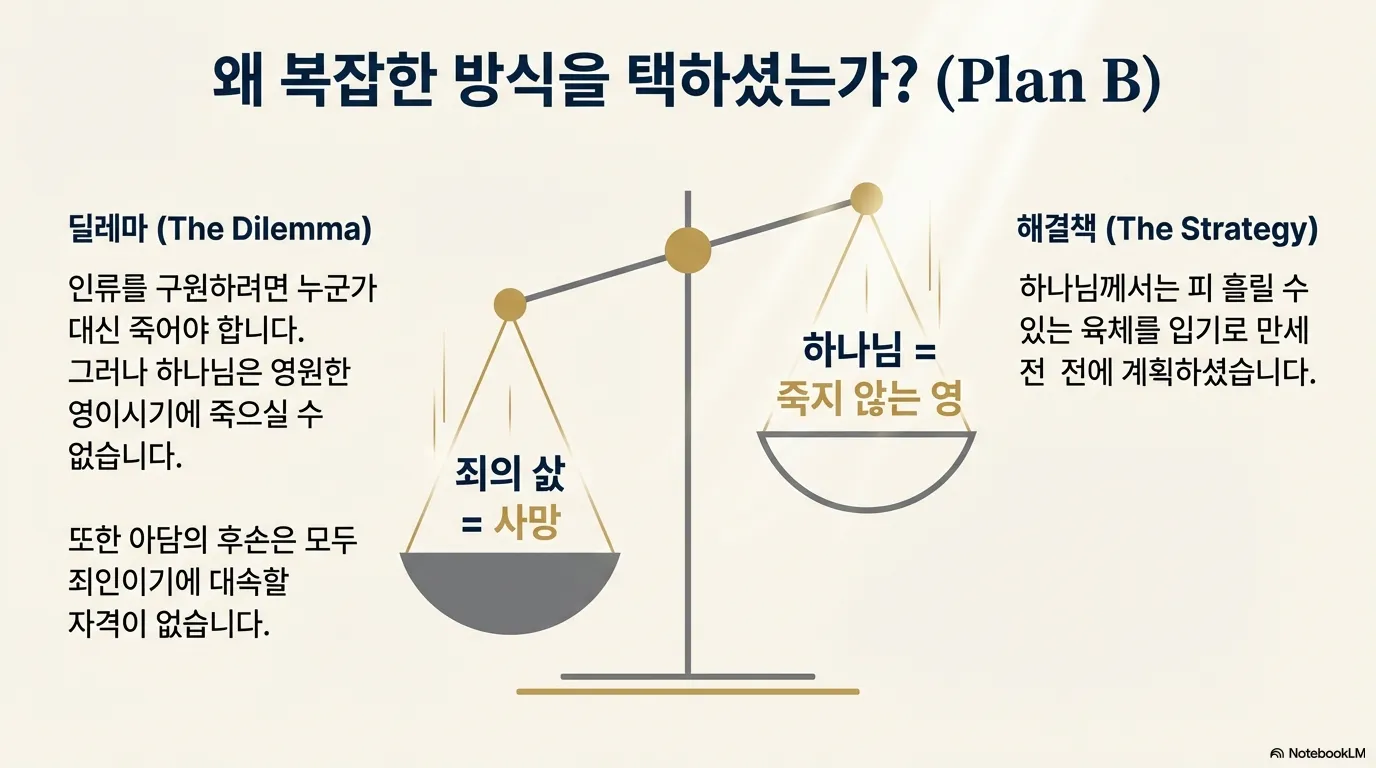 왜 복잡한 방식을 택하셨는가? (Plan B)

딜레마 (The Dilemma)

인류를 구원하려면 누군가 대신 죽어야 합니다. 그러나 하나님은 영원한 영이시기에 죽으실 수 없습니다.

또한 아담의 후손은 모두 죄인이기에 대속할 자격이 없습니다.

죄의 삯 = 사망

하나님 = 죽지 않는 영

해결책 (The Strategy)

하나님께서는 피 흘릴 수 있는 육체를 입기로 만세 전 전에 계획하셨습니다.

NotebookLM